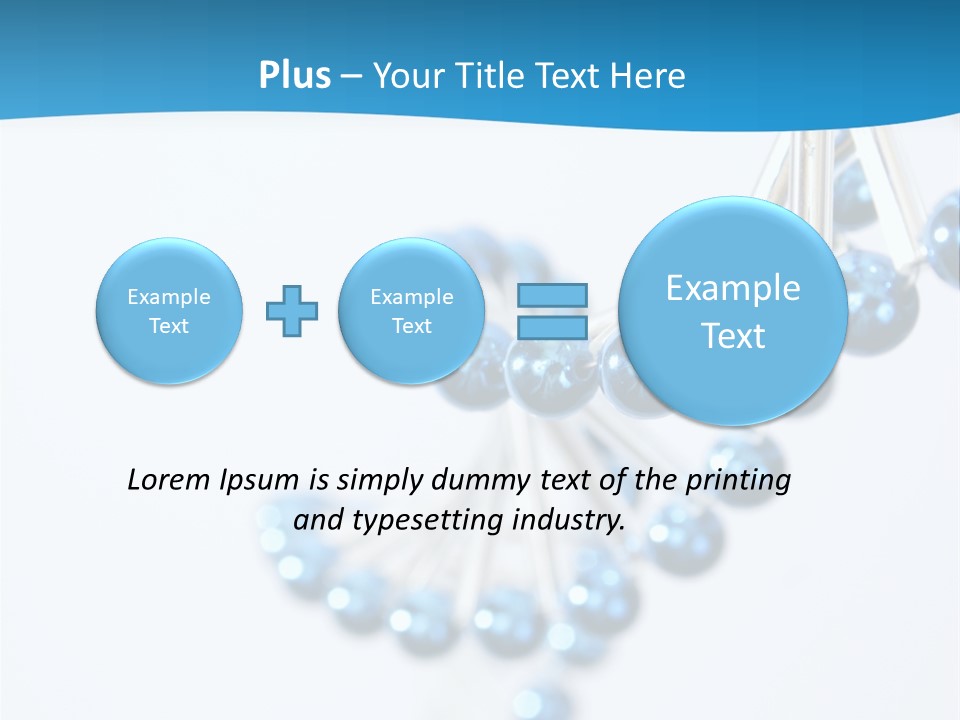 Plus – Your Title Text Here

Example Text

Example Text

Example Text

Lorem Ipsum is simply dummy text of the printing and typesetting industry.